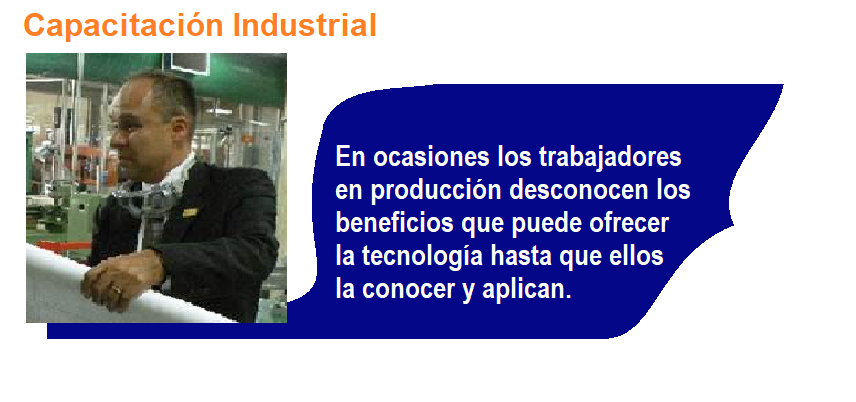 Capacitación Industrial

En ocasiones los trabajadores en producción desconocen los beneficios que puede ofrecer la tecnología hasta que ellos la conocer y aplican.